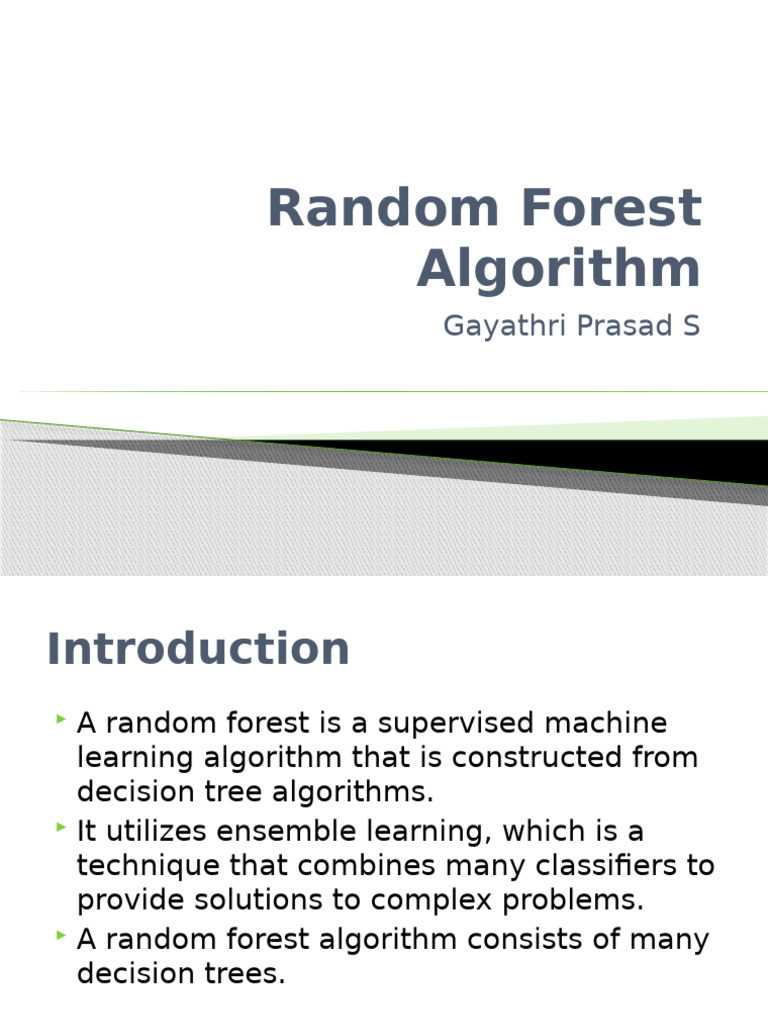 Random Forest Algorithm

Gayathri Prasad S

Introduction

A random forest is a supervised machine learning algorithm that is constructed from decision tree algorithms.

It utilizes ensemble learning, which is a technique that combines many classifiers to provide solutions to complex problems.

A random forest algorithm consists of many decision trees.